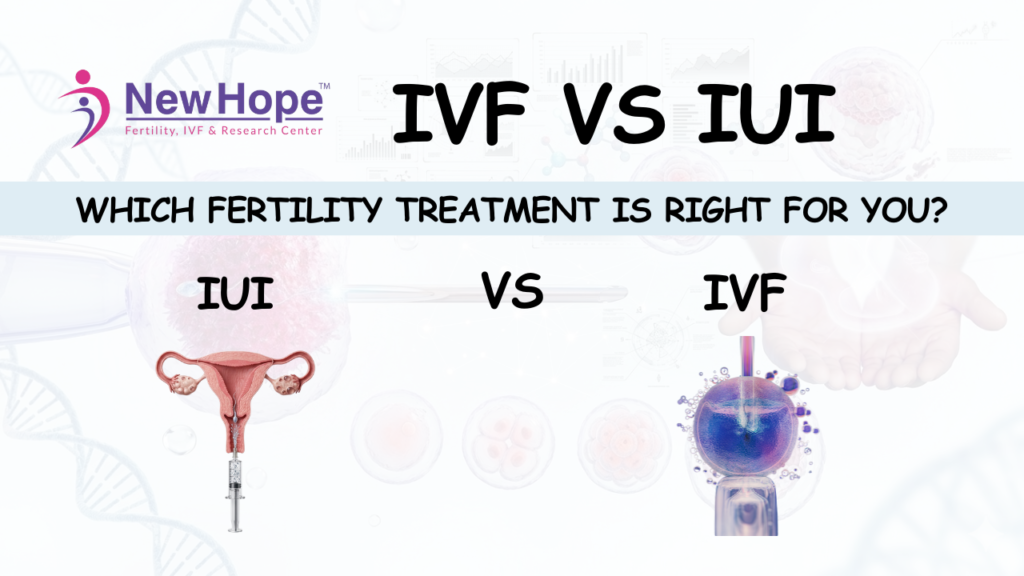 New Hope™
Fertility, IVF & Research Center

IVF VS IUI

WHICH FERTILITY TREATMENT IS RIGHT FOR YOU?

IUI

VS

IVF